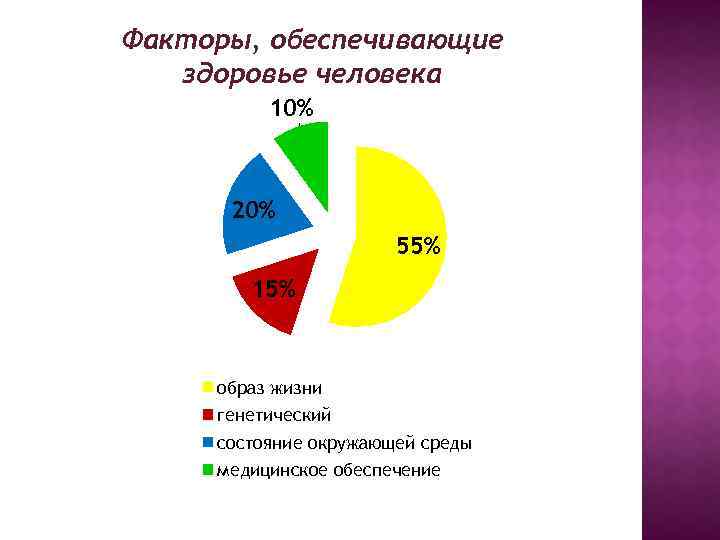 Факторы, обеспечивающие здоровье человека

10%

20%

55%

15%

образ жизни
генетический
состояние окружающей среды
медицинское обеспечение